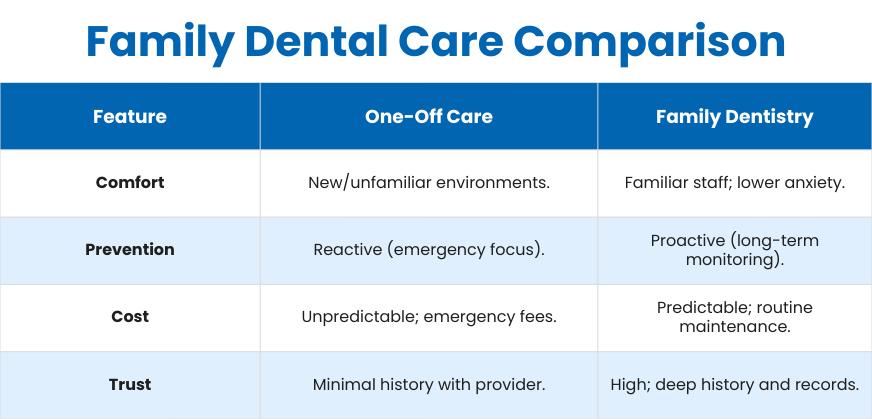 Family Dental Care Comparison

| Feature | One-Off Care | Family Dentistry |
|---|---|---|
| Comfort | New/unfamiliar environments. | Familiar staff; lower anxiety. |
| Prevention | Reactive (emergency focus). | Proactive (long-term monitoring). |
| Cost | Unpredictable; emergency fees. | Predictable; routine maintenance. |
| Trust | Minimal history with provider. | High; deep history and records. |